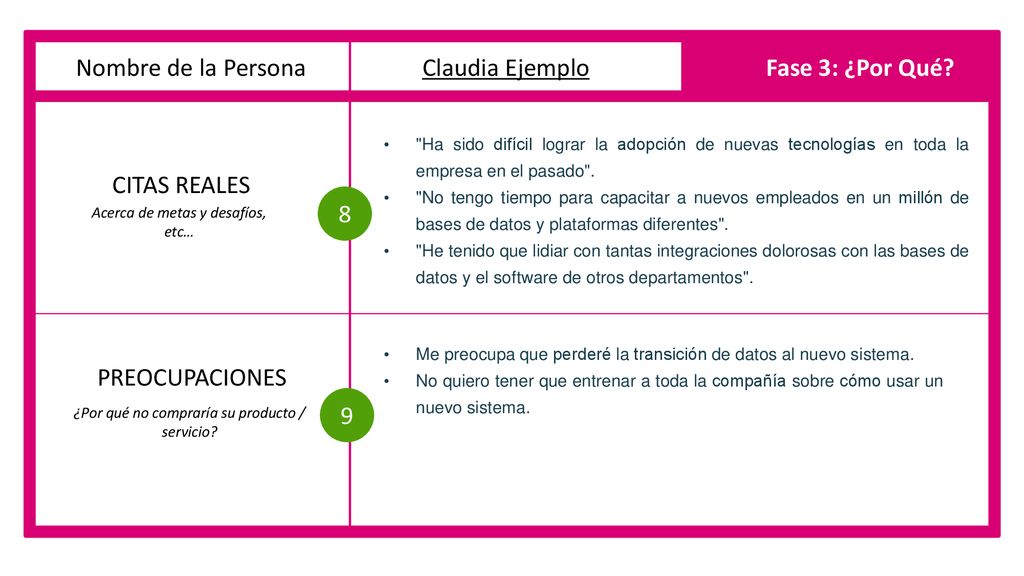 Nombre de la Persona

Claudia Ejemplo

Fase 3: ¿Por Qué?

CITAS REALES
Acerca de metas y desafíos, etc…

8

• "Ha sido difícil lograr la adopción de nuevas tecnologías en toda la empresa en el pasado".
• "No tengo tiempo para capacitar a nuevos empleados en un millón de bases de datos y plataformas diferentes".
• "He tenido que lidiar con tantas integraciones dolorosas con las bases de datos y el software de otros departamentos".

PREOCUPACIONES
¿Por qué no compraría su producto / servicio?

9

• Me preocupa que perderé la transición de datos al nuevo sistema.
• No quiero tener que entrenar a toda la compañía sobre cómo usar un nuevo sistema.